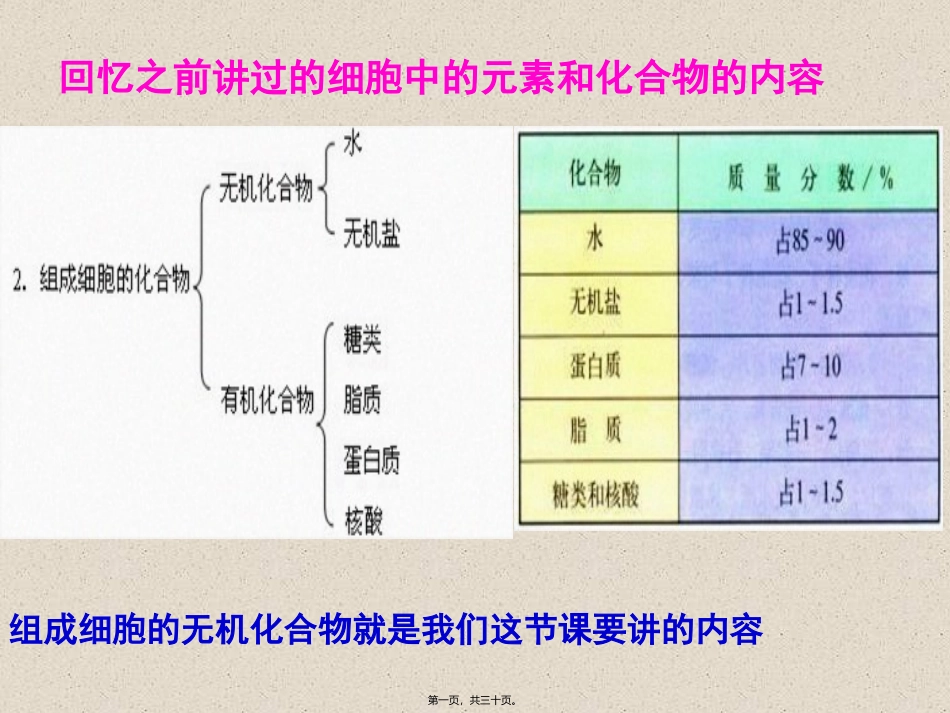 回忆之前讲过的细胞中的元素和化合物的内容

2. 组成细胞的化合物
无机化合物
水
无机盐
有机化合物
糖类
脂质
蛋白质
核酸

| 化合物 | 质 量 分 数 / % |
|---|---|
| 水 | 占85 ~ 90 |
| 无机盐 | 占1 ~ 1.5 |
| 蛋白质 | 占7 ~ 10 |
| 脂 质 | 占1 ~ 2 |
| 糖类和核酸 | 占1 ~ 1.5 |

组成细胞的无机化合物就是我们这节课要讲的内容

第一页，共三十页。